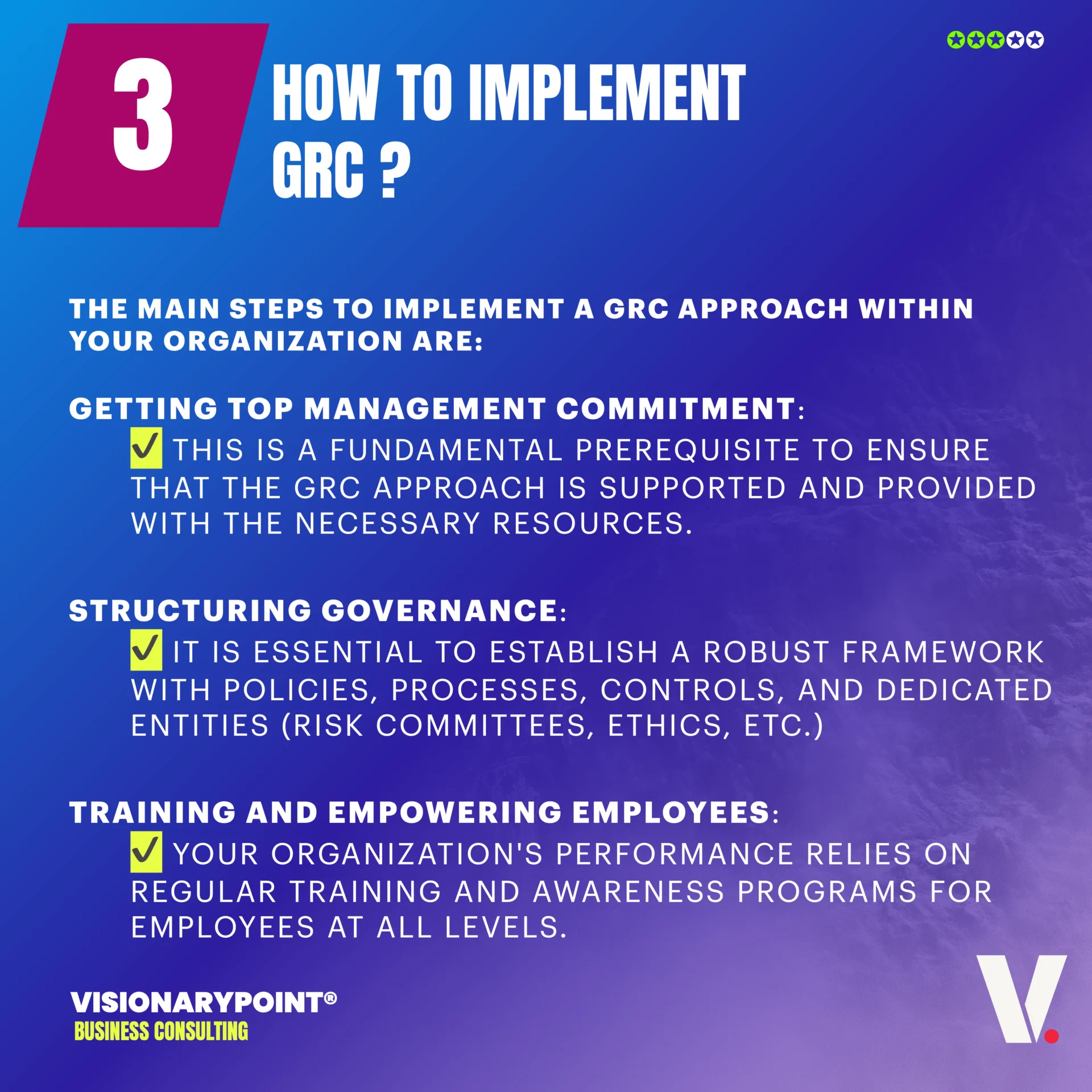 3

HOW TO IMPLEMENT GRC ?

THE MAIN STEPS TO IMPLEMENT A GRC APPROACH WITHIN YOUR ORGANIZATION ARE:

GETTING TOP MANAGEMENT COMMITMENT:

✓ THIS IS A FUNDAMENTAL PREREQUISITE TO ENSURE THAT THE GRC APPROACH IS SUPPORTED AND PROVIDED WITH THE NECESSARY RESOURCES.

STRUCTURING GOVERNANCE:

✓ IT IS ESSENTIAL TO ESTABLISH A ROBUST FRAMEWORK WITH POLICIES, PROCESSES, CONTROLS, AND DEDICATED ENTITIES (RISK COMMITTEES, ETHICS, ETC.)

TRAINING AND EMPOWERING EMPLOYEES:

✓ YOUR ORGANIZATION'S PERFORMANCE RELIES ON REGULAR TRAINING AND AWARENESS PROGRAMS FOR EMPLOYEES AT ALL LEVELS.

VISIONARYPOINT®
BUSINESS CONSULTING

V.